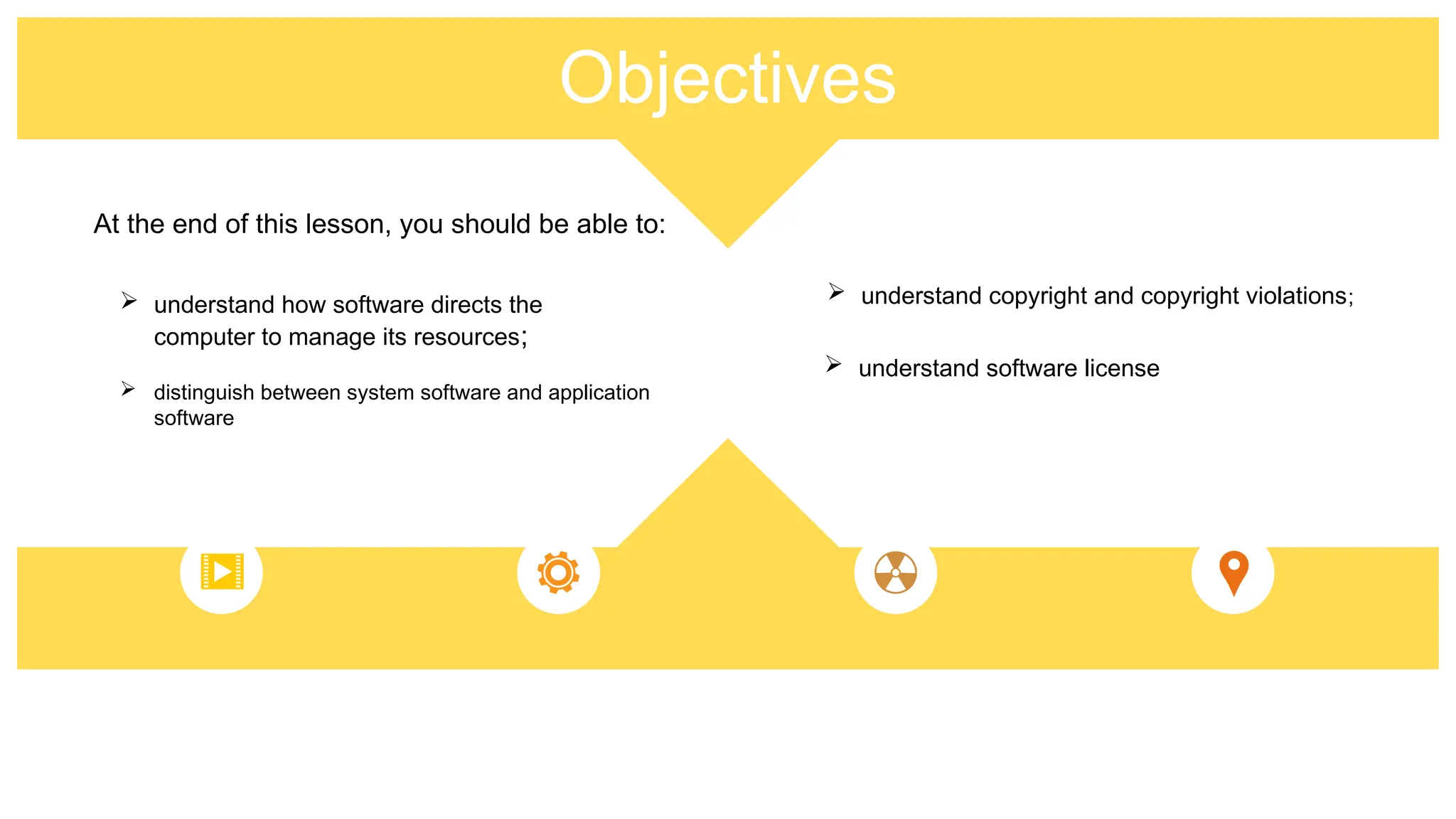 Objectives

At the end of this lesson, you should be able to:

➢ understand how software directs the computer to manage its resources;

➢ distinguish between system software and application software

➢ understand copyright and copyright violations;

➢ understand software license